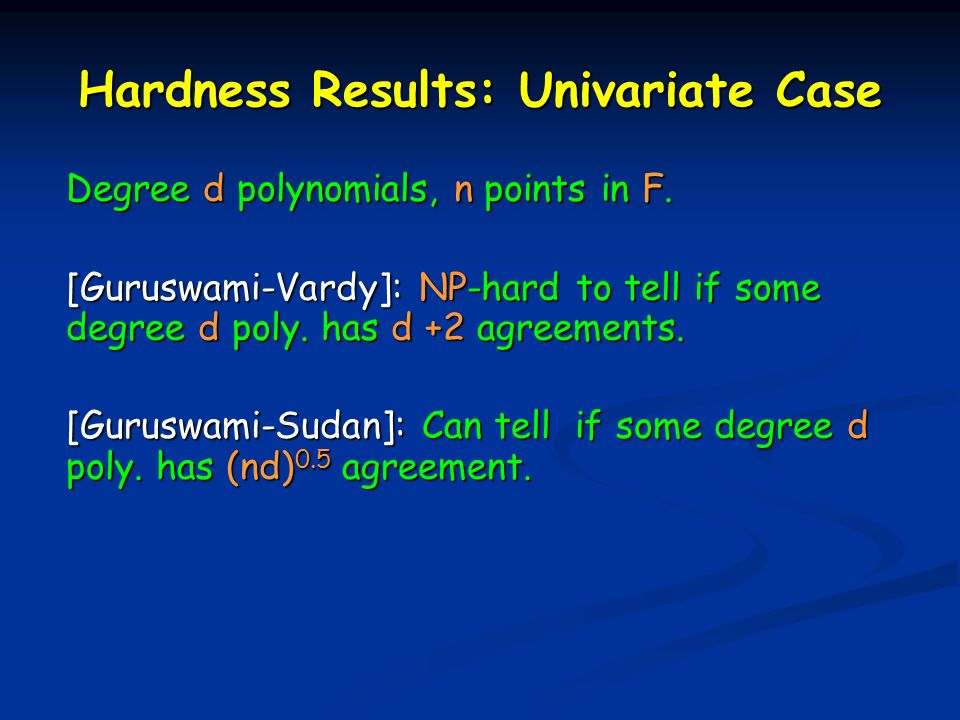 Hardness Results: Univariate Case

Degree d polynomials, n points in F.

[Guruswami-Vardy]: NP-hard to tell if some degree d poly. has d +2 agreements.

[Guruswami-Sudan]: Can tell if some degree d poly. has $(nd)^{0.5}$ agreement.